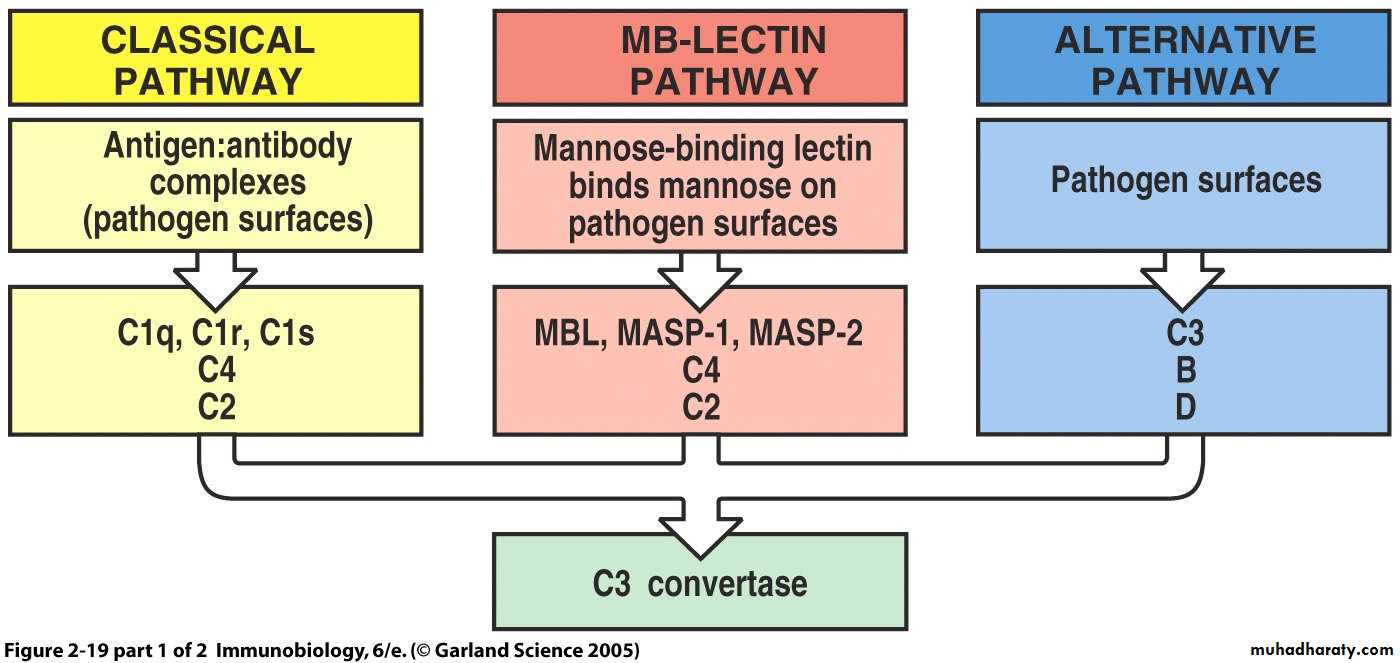 CLASSICAL PATHWAY

Antigen:antibody complexes (pathogen surfaces)

C1q, C1r, C1s
C4
C2

MB-LECTIN PATHWAY

Mannose-binding lectin binds mannose on pathogen surfaces

MBL, MASP-1, MASP-2
C4
C2

ALTERNATIVE PATHWAY

Pathogen surfaces

C3
B
D

C3 convertase

Figure 2-19 part 1 of 2 Immunobiology, 6/e. (© Garland Science 2005)

muhadharaty.com